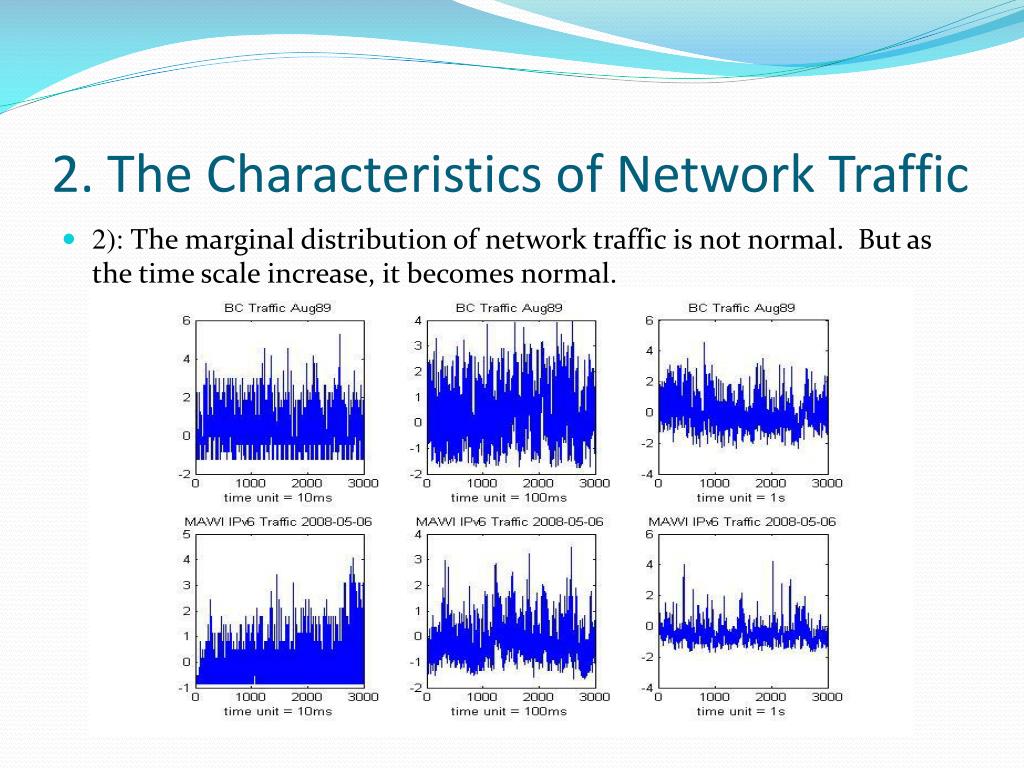 2. The Characteristics of Network Traffic

2): The marginal distribution of network traffic is not normal. But as the time scale increase, it becomes normal.

BC Traffic Aug89
6
4
2
0
-2
0 1000 2000 3000
time unit = 10ms

BC Traffic Aug89
4
3
2
1
0
-1
-2
0 1000 2000 3000
time unit = 100ms

BC Traffic Aug89
6
4
2
0
-2
-4
0 1000 2000 3000
time unit = 1s

MAWI IPv6 Traffic 2008-05-06
5
4
3
2
1
0
-1
0 1000 2000 3000
time unit = 10ms

MAWI IPv6 Traffic 2008-05-06
4
3
2
1
0
-1
-2
0 1000 2000 3000
time unit = 100ms

MAWI IPv6 Traffic 2008-05-06
6
4
2
0
-2
-4
0 1000 2000 3000
time unit = 1s